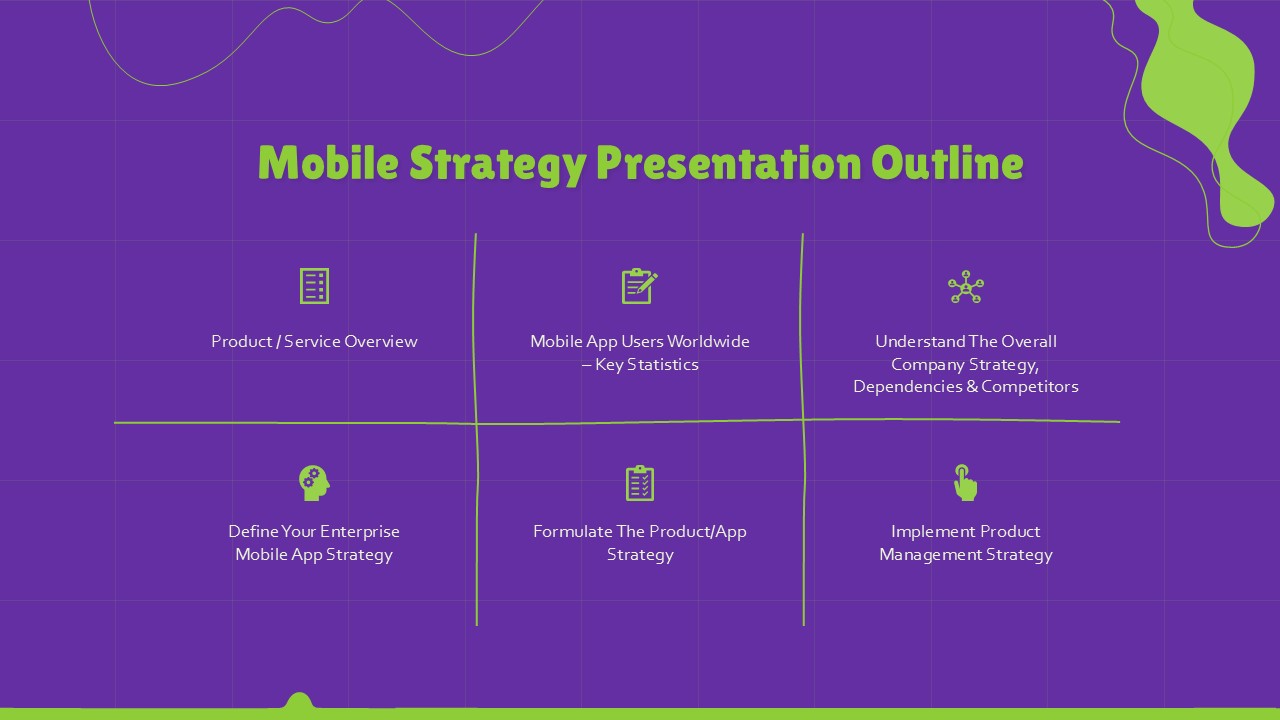 Mobile Strategy Presentation Outline

Product / Service Overview

Mobile App Users Worldwide – Key Statistics

Understand The Overall Company Strategy, Dependencies & Competitors

Define Your Enterprise Mobile App Strategy

Formulate The Product/App Strategy

Implement Product Management Strategy